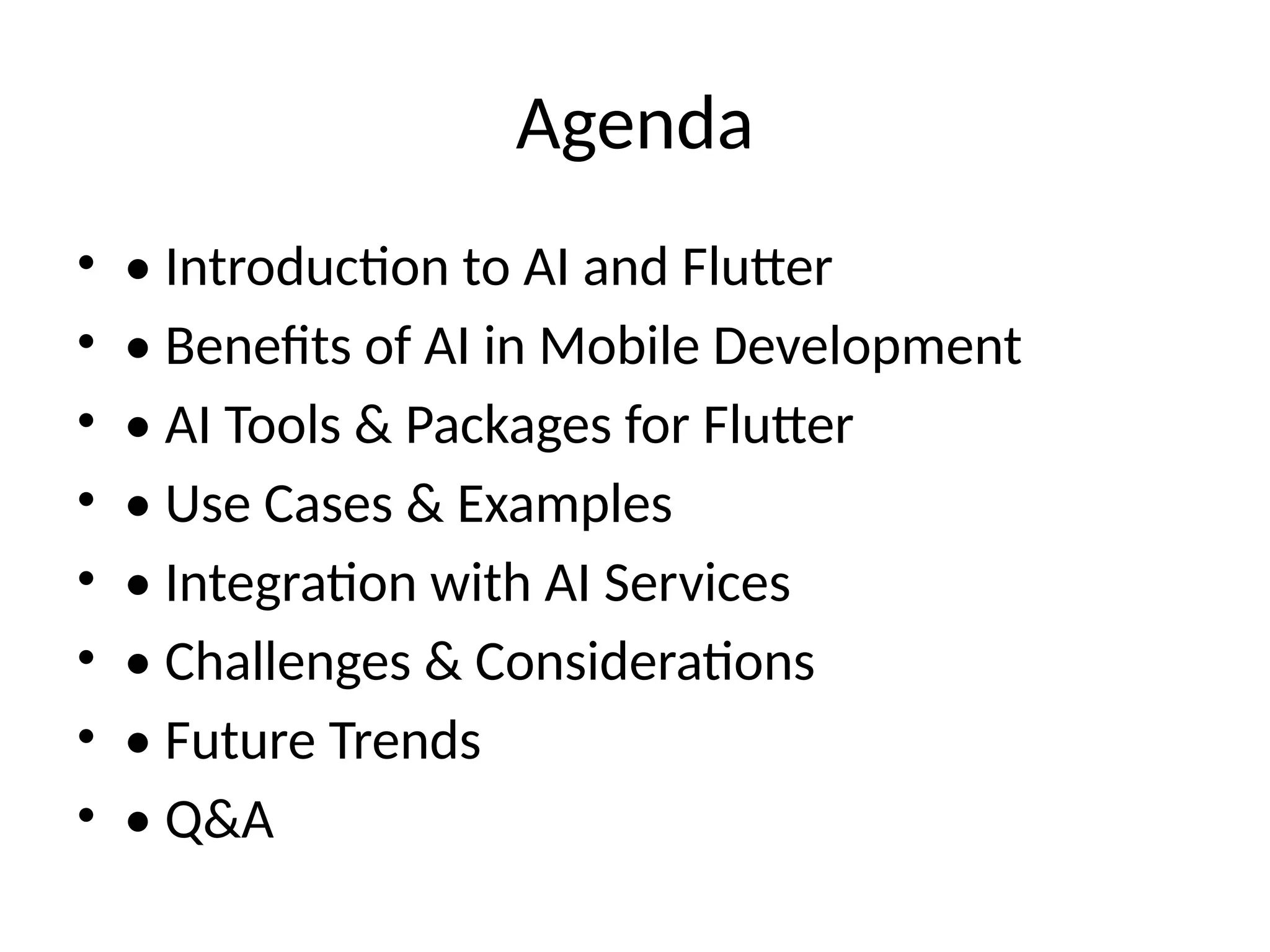 Agenda

• • Introduction to AI and Flutter
• • Benefits of AI in Mobile Development
• • AI Tools & Packages for Flutter
• • Use Cases & Examples
• • Integration with AI Services
• • Challenges & Considerations
• • Future Trends
• • Q&A